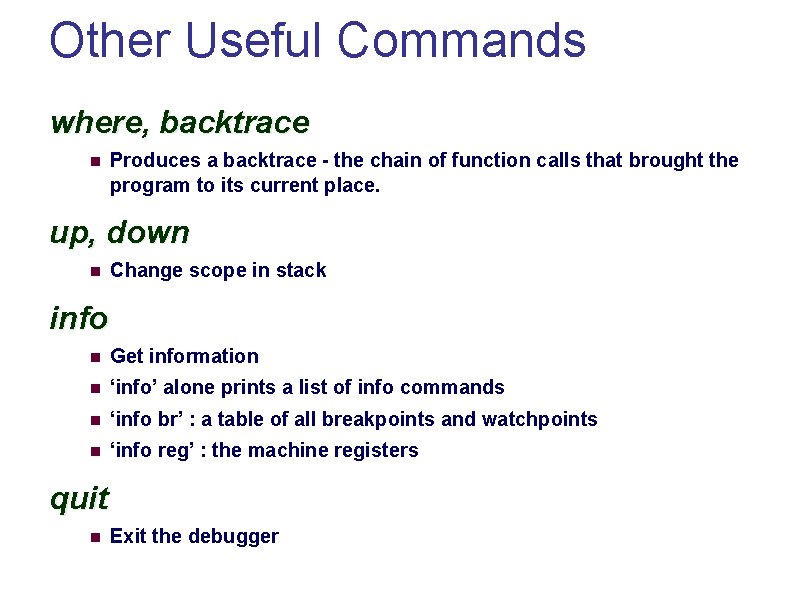 Other Useful Commands

where, backtrace

- Produces a backtrace - the chain of function calls that brought the program to its current place.

up, down

- Change scope in stack

info

- Get information
- ‘info’ alone prints a list of info commands
- ‘info br’ : a table of all breakpoints and watchpoints
- ‘info reg’ : the machine registers

quit

- Exit the debugger